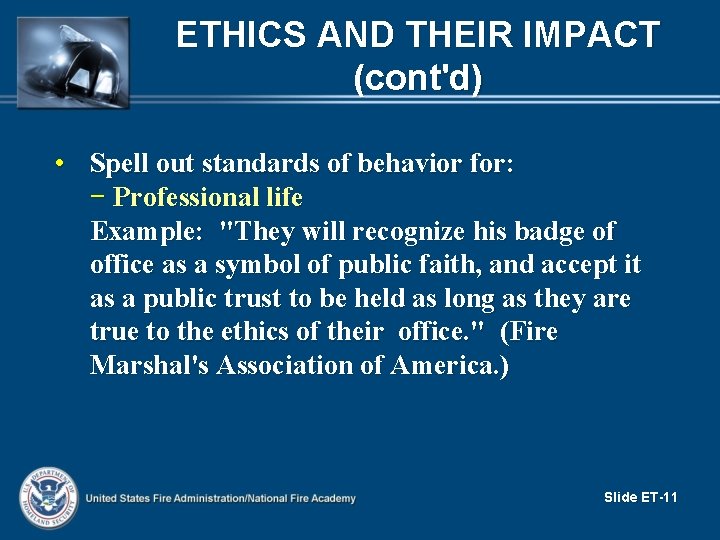 ETHICS AND THEIR IMPACT (cont'd)

• Spell out standards of behavior for:
− Professional life
Example: "They will recognize his badge of office as a symbol of public faith, and accept it as a public trust to be held as long as they are true to the ethics of their office." (Fire Marshal's Association of America.)

U.S. DEPARTMENT OF HOMELAND SECURITY

United States Fire Administration/National Fire Academy

Slide ET-11